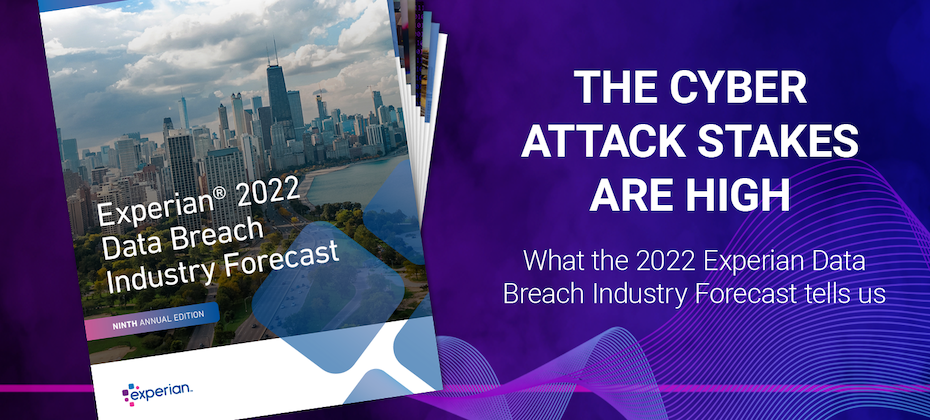 Experian® 2022 Data Breach Industry Forecast

NINTH ANNUAL EDITION

experian.

THE CYBER ATTACK STAKES ARE HIGH

What the 2022 Experian Data Breach Industry Forecast tells us